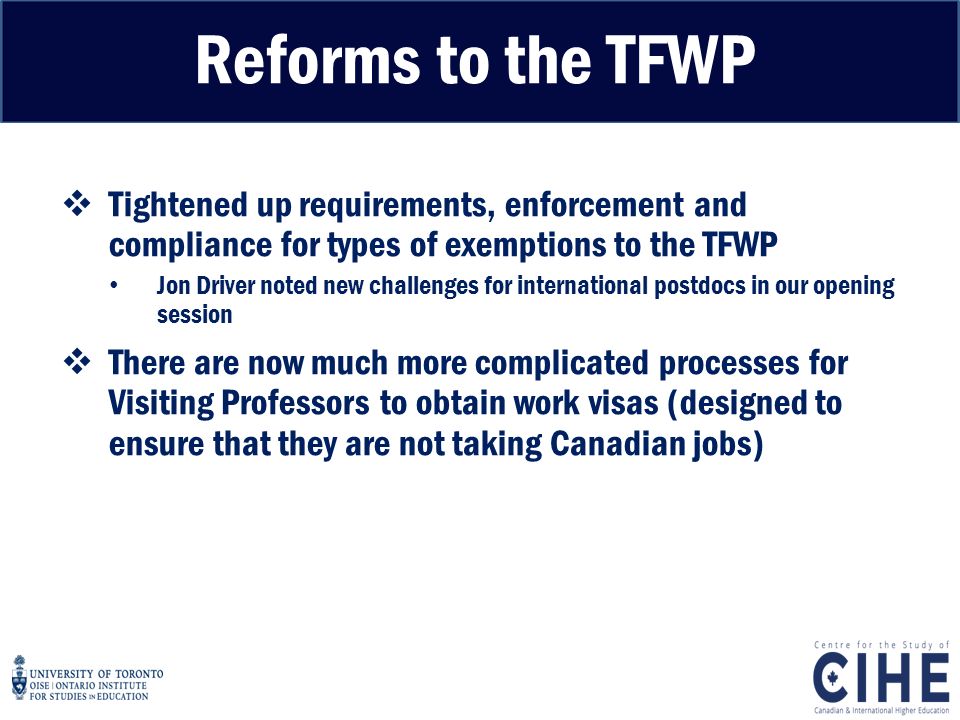 Reforms to the TFWP

❖ Tightened up requirements, enforcement and compliance for types of exemptions to the TFWP
• Jon Driver noted new challenges for international postdocs in our opening session

❖ There are now much more complicated processes for Visiting Professors to obtain work visas (designed to ensure that they are not taking Canadian jobs)

UNIVERSITY OF TORONTO
OISE | ONTARIO INSTITUTE FOR STUDIES IN EDUCATION

Centre for the Study of
CIHE
Canadian & International Higher Education